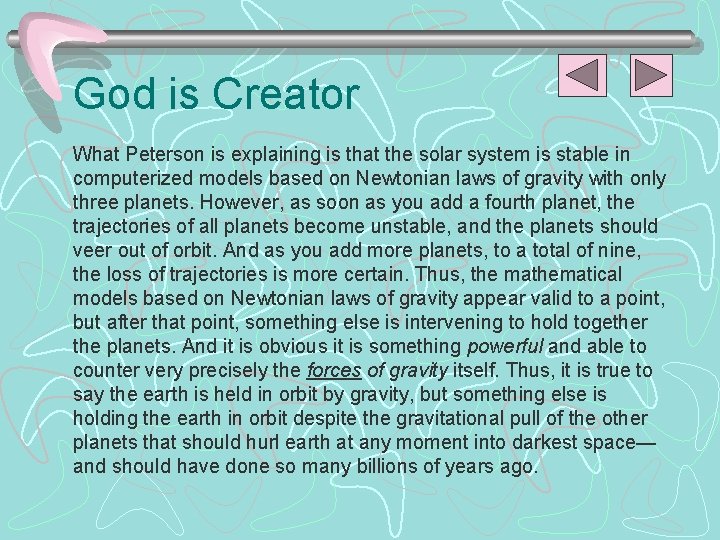 God is Creator

What Peterson is explaining is that the solar system is stable in computerized models based on Newtonian laws of gravity with only three planets. However, as soon as you add a fourth planet, the trajectories of all planets become unstable, and the planets should veer out of orbit. And as you add more planets, to a total of nine, the loss of trajectories is more certain. Thus, the mathematical models based on Newtonian laws of gravity appear valid to a point, but after that point, something else is intervening to hold together the planets. And it is obvious it is something powerful and able to counter very precisely the forces of gravity itself. Thus, it is true to say the earth is held in orbit by gravity, but something else is holding the earth in orbit despite the gravitational pull of the other planets that should hurl earth at any moment into darkest space—and should have done so many billions of years ago.